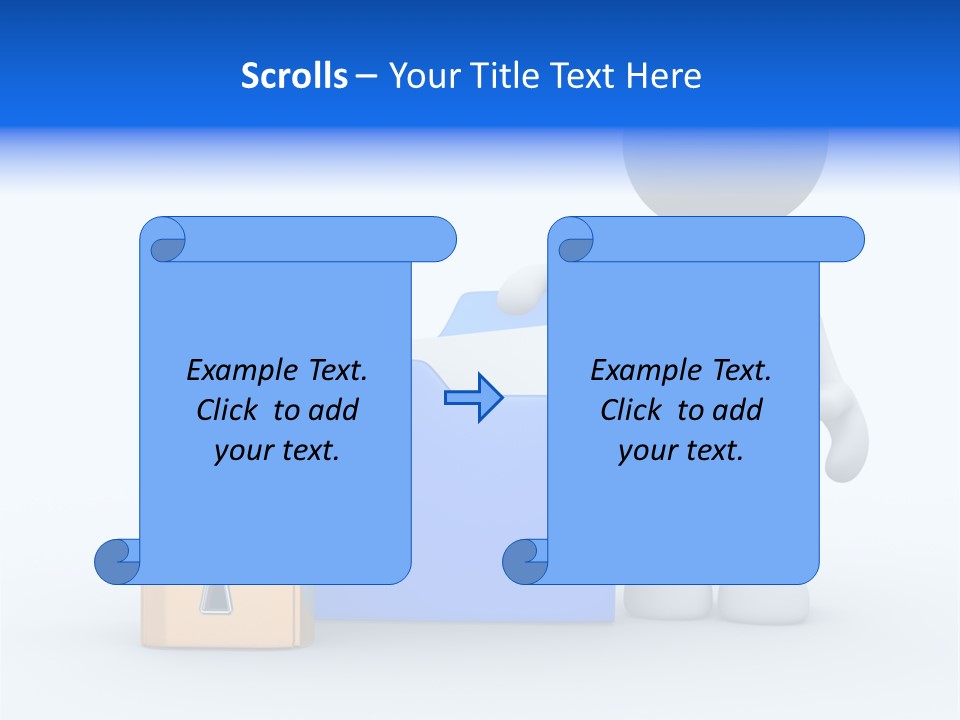 Scrolls – Your Title Text Here

Example Text. Click to add your text.

Example Text. Click to add your text.